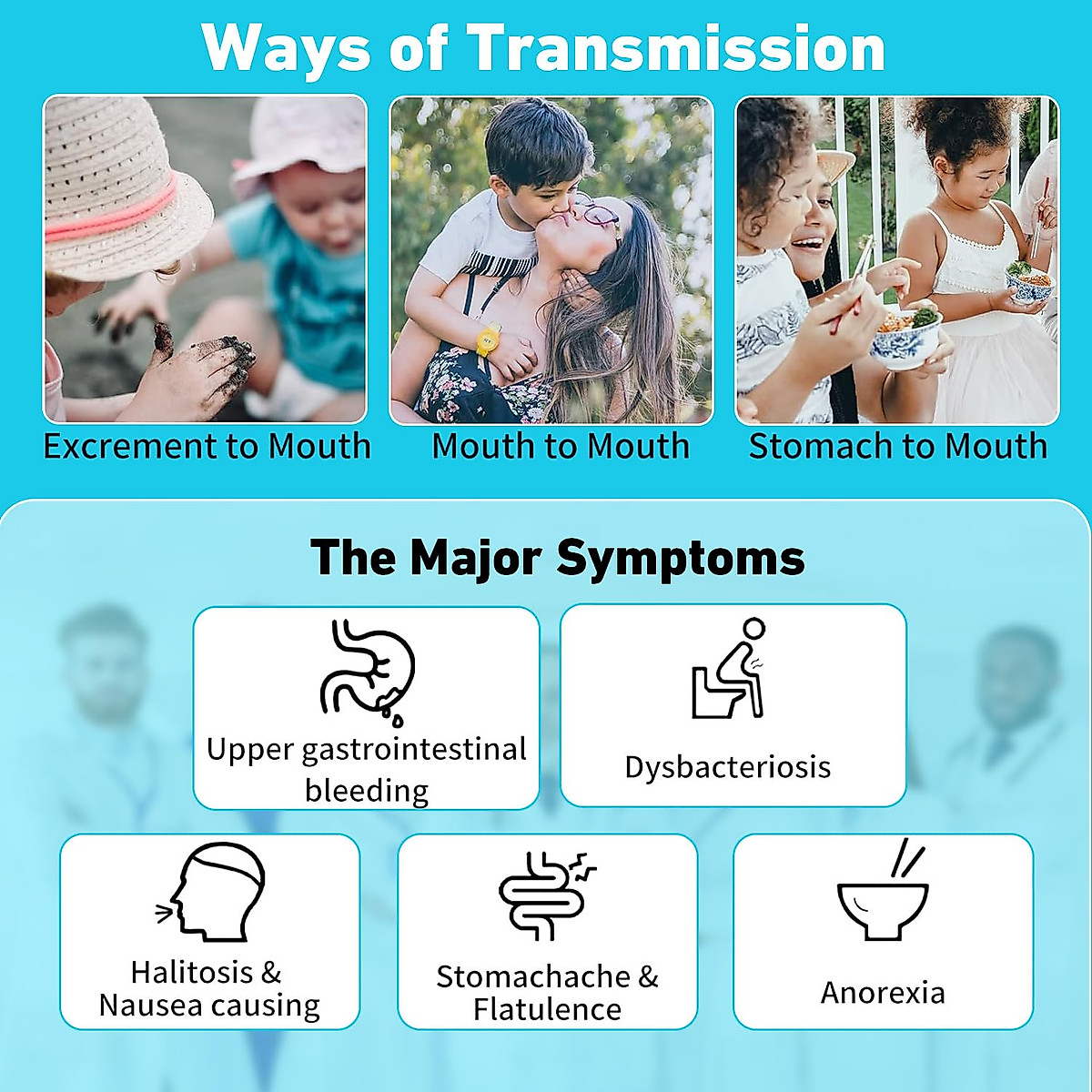 Ways of Transmission

Excrement to Mouth

Mouth to Mouth

Stomach to Mouth

The Major Symptoms

Upper gastrointestinal bleeding

Dysbacteriosis

Halitosis & Nausea causing

Stomachache & Flatulence

Anorexia